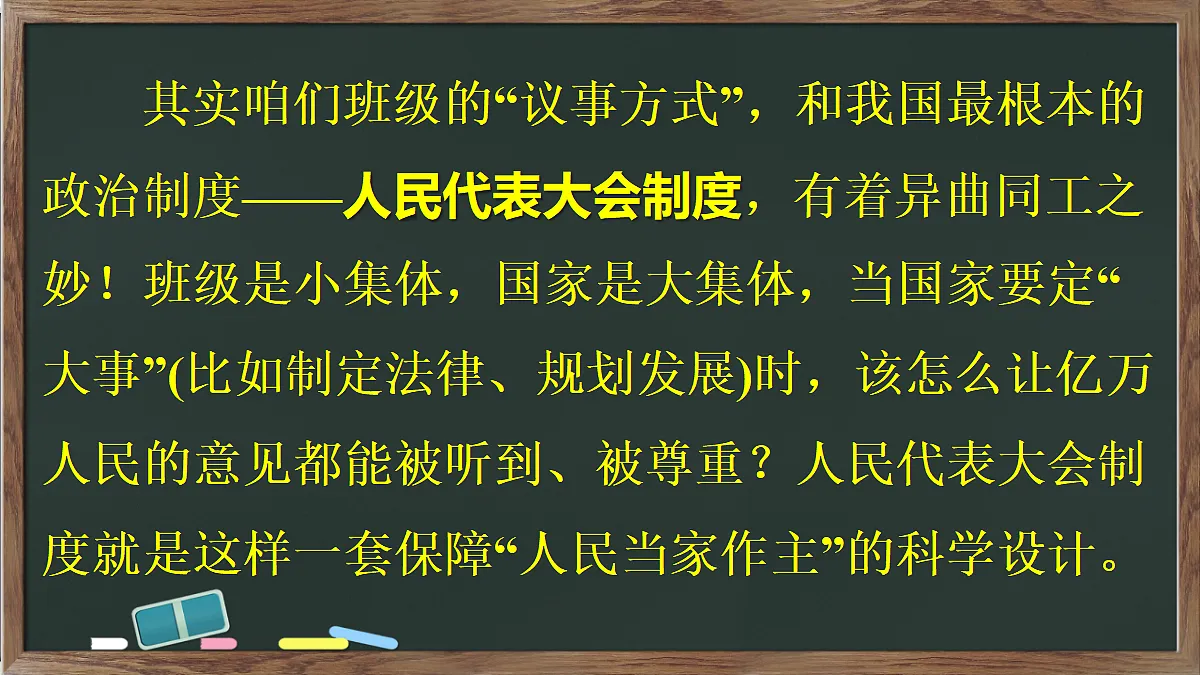 其实咱们班级的“议事方式”，和我国最根本的政治制度——人民代表大会制度，有着异曲同工之妙！班级是小集体，国家是大集体，当国家要定“大事”(比如制定法律、规划发展)时，该怎么让亿万人民的意见都能被听到、被尊重？人民代表大会制度就是这样一套保障“人民当家作主”的科学设计。